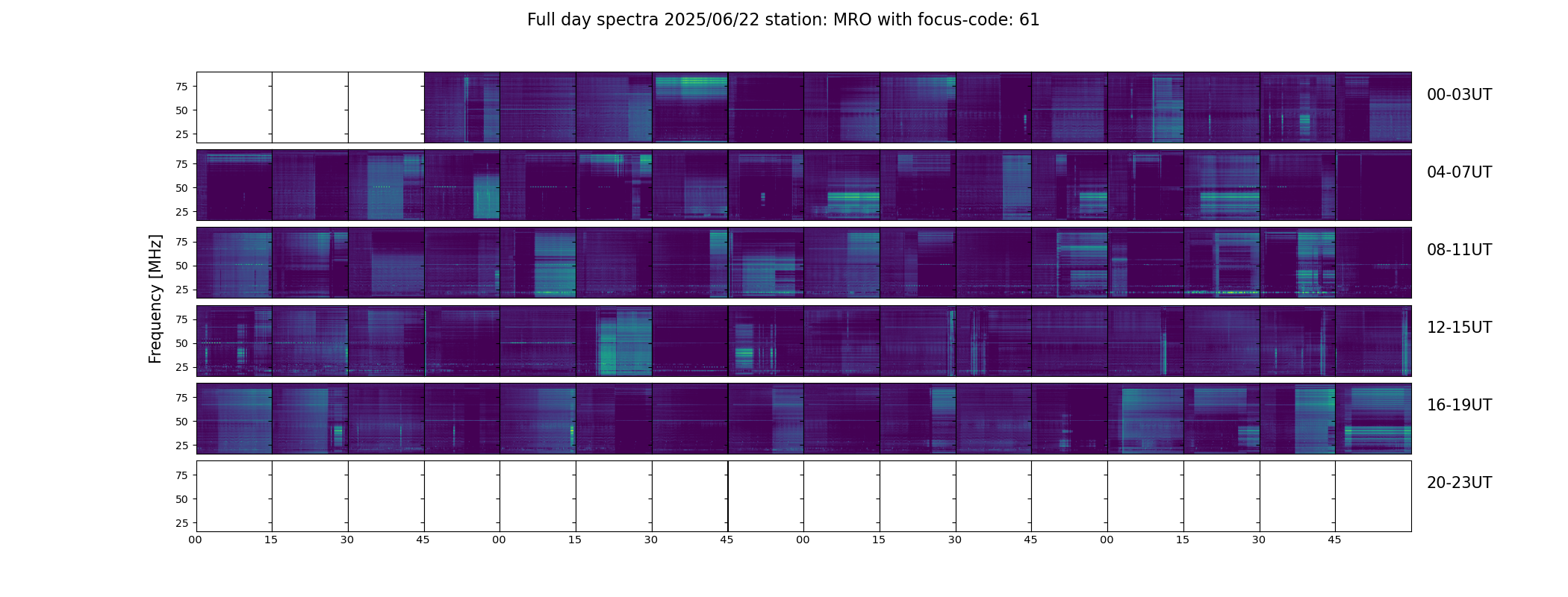 Full day spectra 2025/06/22 station: MRO with focus-code: 61

Frequency [MHz]

75
50
25
00-03UT

75
50
25
04-07UT

75
50
25
08-11UT

75
50
25
12-15UT

75
50
25
16-19UT

75
50
25
20-23UT

00 15 30 45 00 15 30 45 00 15 30 45 00 15 30 45